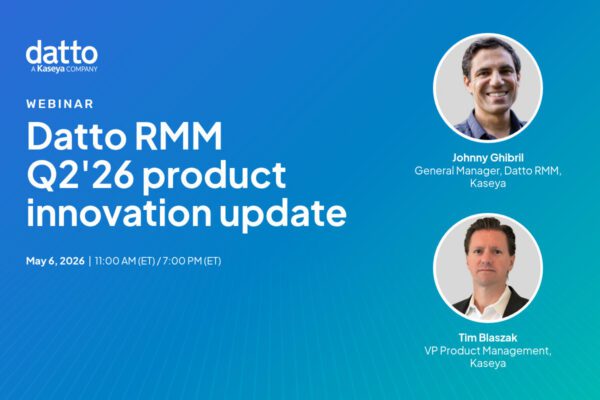 datto
A Kaseya COMPANY

WEBINAR

Datto RMM Q2'26 product innovation update

May 6, 2026 | 11:00 AM (ET) / 7:00 PM (ET)

Johnny Ghibril
General Manager, Datto RMM, Kaseya

Tim Blaszak
VP Product Management, Kaseya